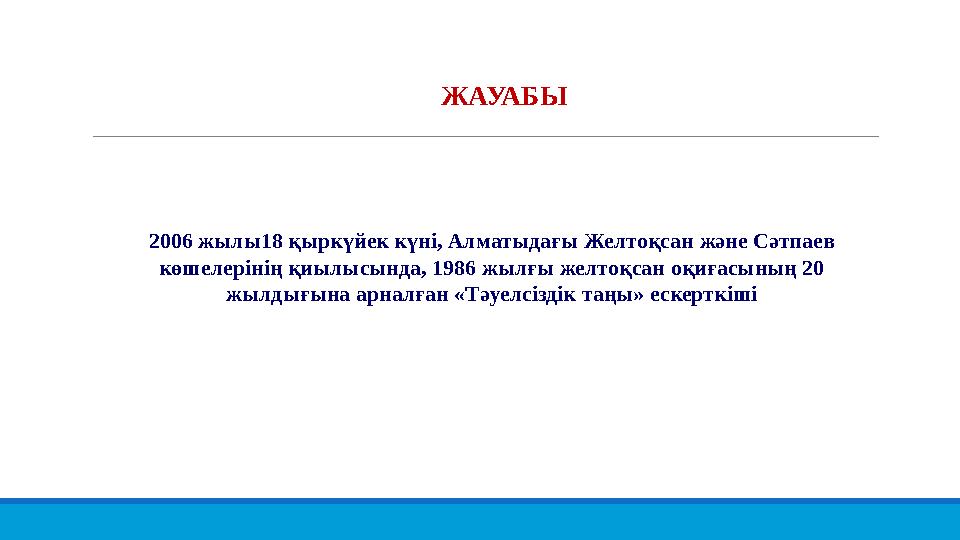 ЖАУАБЫ

2006 жылы18 қыркүйек күні, Алматыдағы Желтоқсан және Сәтпаев көшелерінің қиылысында, 1986 жылғы желтоқсан оқиғасының 20 жылдығына арналған «Тәуелсіздік таңы» ескерткіші